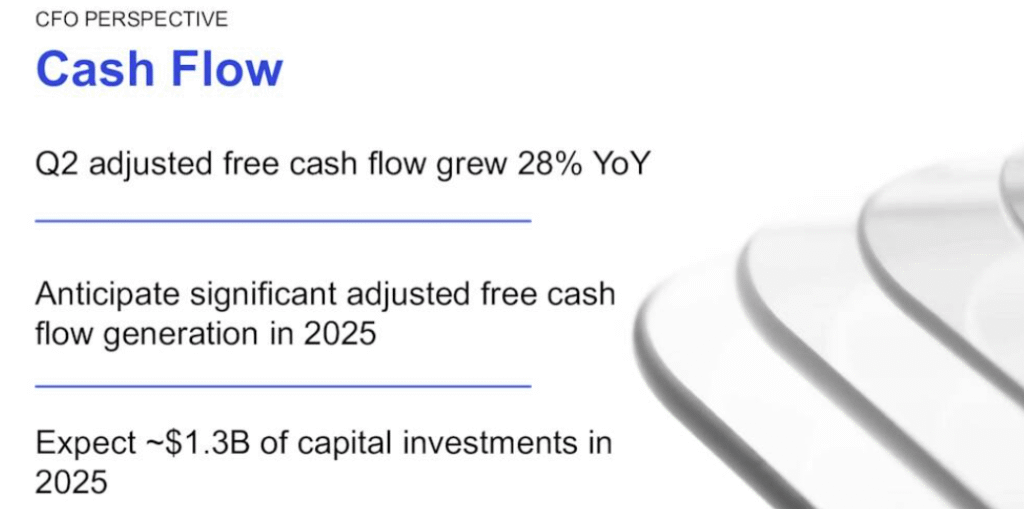 CFO PERSPECTIVE

Cash Flow

Q2 adjusted free cash flow grew 28% YoY

Anticipate significant adjusted free cash flow generation in 2025

Expect ~\$1.3B of capital investments in 2025